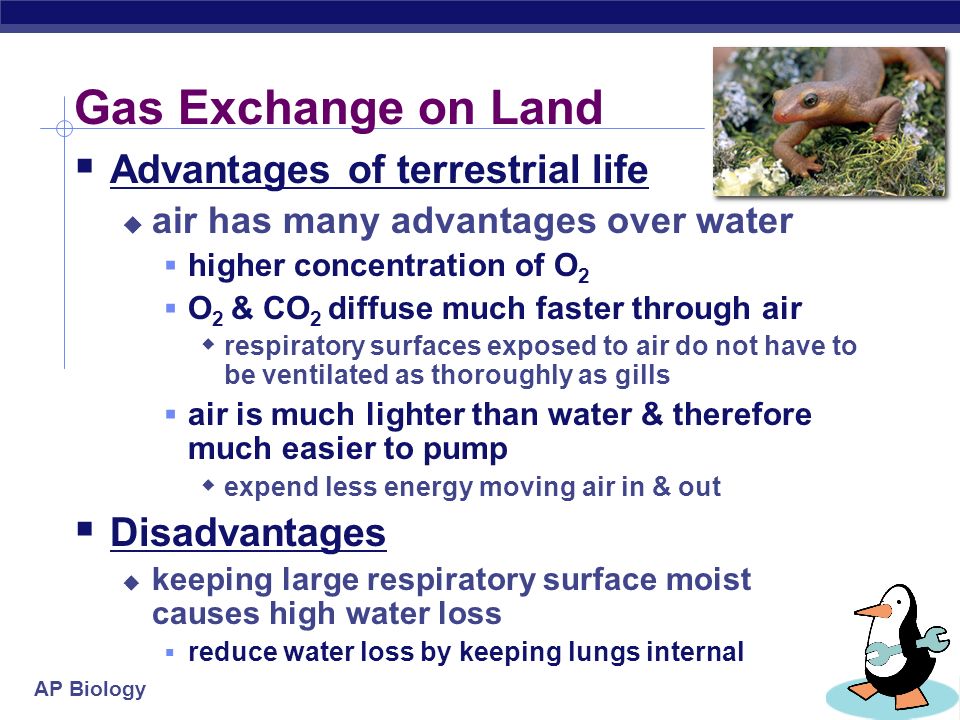 Gas Exchange on Land

Advantages of terrestrial life

air has many advantages over water

higher concentration of $O_2$

$O_2$ & $CO_2$ diffuse much faster through air

respiratory surfaces exposed to air do not have to be ventilated as thoroughly as gills

air is much lighter than water & therefore much easier to pump

expend less energy moving air in & out

Disadvantages

keeping large respiratory surface moist causes high water loss

reduce water loss by keeping lungs internal

AP Biology